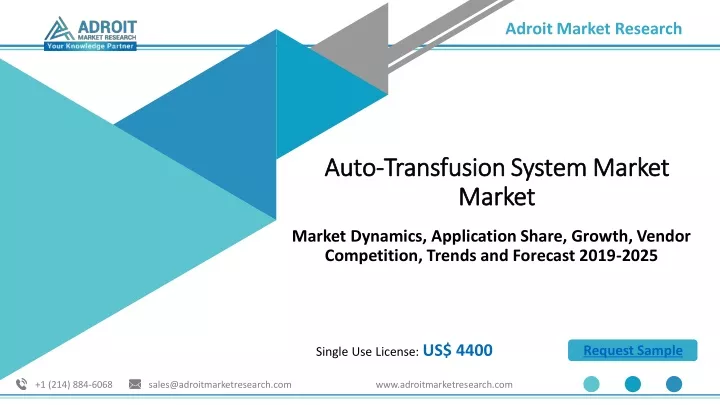 ADROIT
MARKET RESEARCH
Your Knowledge Partner

Adroit Market Research

Auto-Transfusion System Market Market

Market Dynamics, Application Share, Growth, Vendor Competition, Trends and Forecast 2019-2025

Single Use License: US$ 4400

Request Sample

+1 (214) 884-6068
sales@adroitmarketresearch.com
www.adroitmarketresearch.com